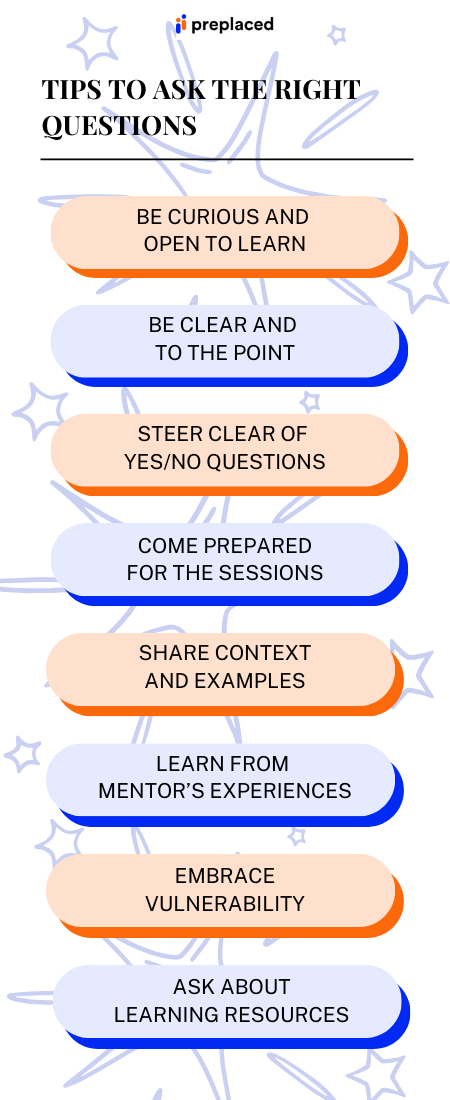 preplaced

TIPS TO ASK THE RIGHT QUESTIONS

BE CURIOUS AND OPEN TO LEARN

BE CLEAR AND TO THE POINT

STEER CLEAR OF YES/NO QUESTIONS

COME PREPARED FOR THE SESSIONS

SHARE CONTEXT AND EXAMPLES

LEARN FROM MENTOR'S EXPERIENCES

EMBRACE VULNERABILITY

ASK ABOUT LEARNING RESOURCES